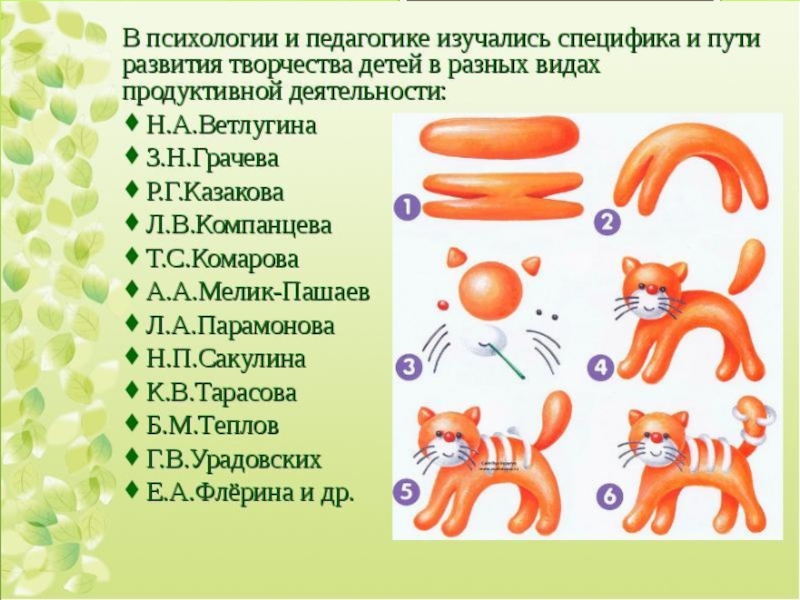 В психологии и педагогике изучались специфика и пути развития творчества детей в разных видах продуктивной деятельности:

♦ Н.А.Ветлугина
♦ З.Н.Грачева
♦ Р.Г.Казакова
♦ Л.В.Компанцева
♦ Т.С.Комарова
♦ А.А.Мелик-Пашаев
♦ Л.А.Парамонова
♦ Н.П.Сакулина
♦ К.В.Тарасова
♦ Б.М.Теплов
♦ Г.В.Урадовских
♦ Е.А.Флёрина и др.

1
2
3
4
5
6